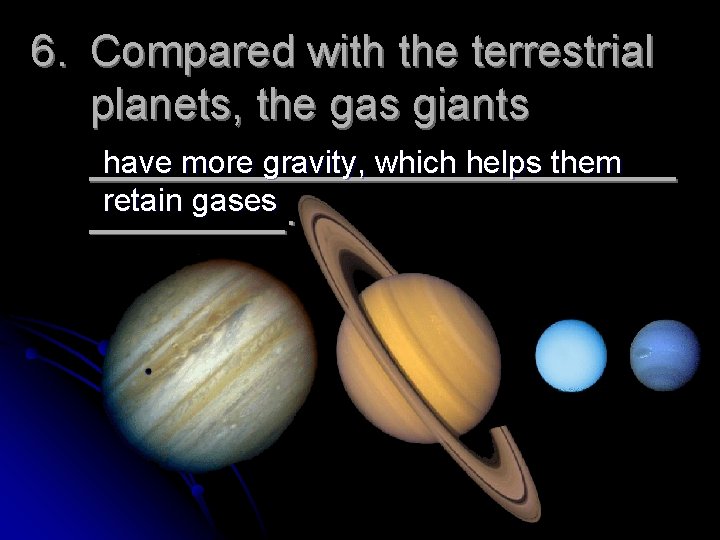 6. Compared with the terrestrial planets, the gas giants

have more gravity, which helps them retain gases.